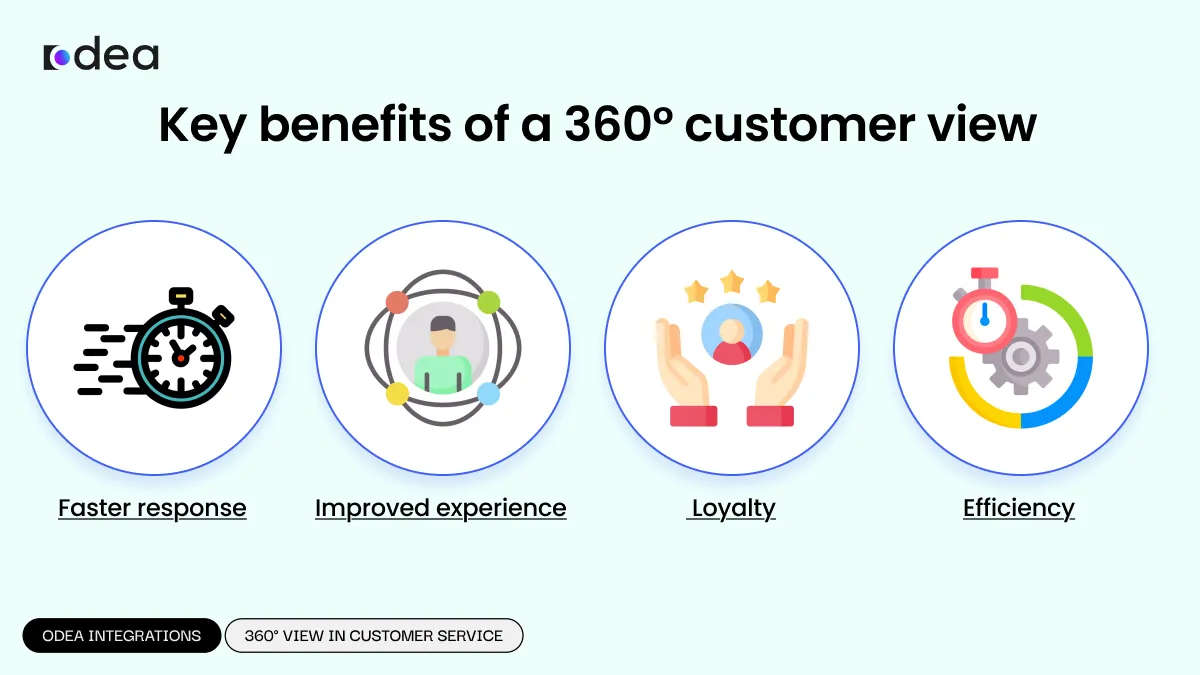 odea

Key benefits of a 360º customer view

Faster response

Improved experience

Loyalty

Efficiency

ODEA INTEGRATIONS

360° VIEW IN CUSTOMER SERVICE